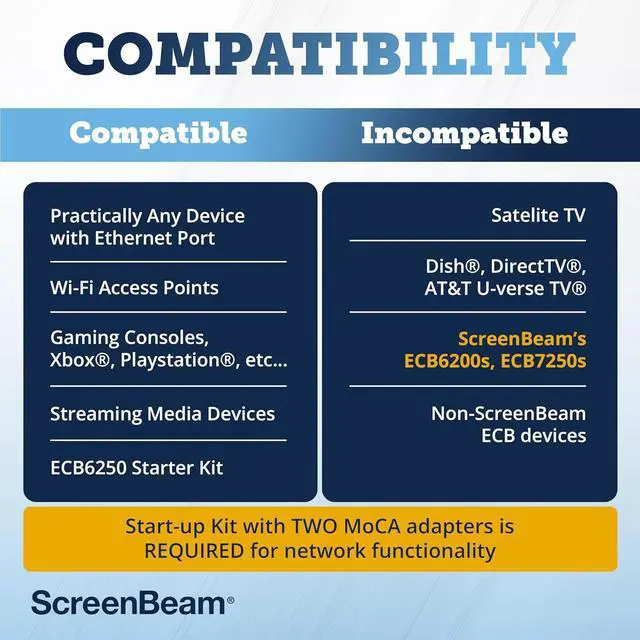 COMPATIBILITY

Compatible

Practically Any Device with Ethernet Port

Wi-Fi Access Points

Gaming Consoles, Xbox®, Playstation®, etc...

Streaming Media Devices

ECB6250 Starter Kit

Incompatible

Satelite TV

Dish®, DirectTV®, AT&T U-verse TV®

ScreenBeam's ECB6200s, ECB7250s

Non-ScreenBeam ECB devices

Start-up Kit with TWO MoCA adapters is REQUIRED for network functionality

ScreenBeam®